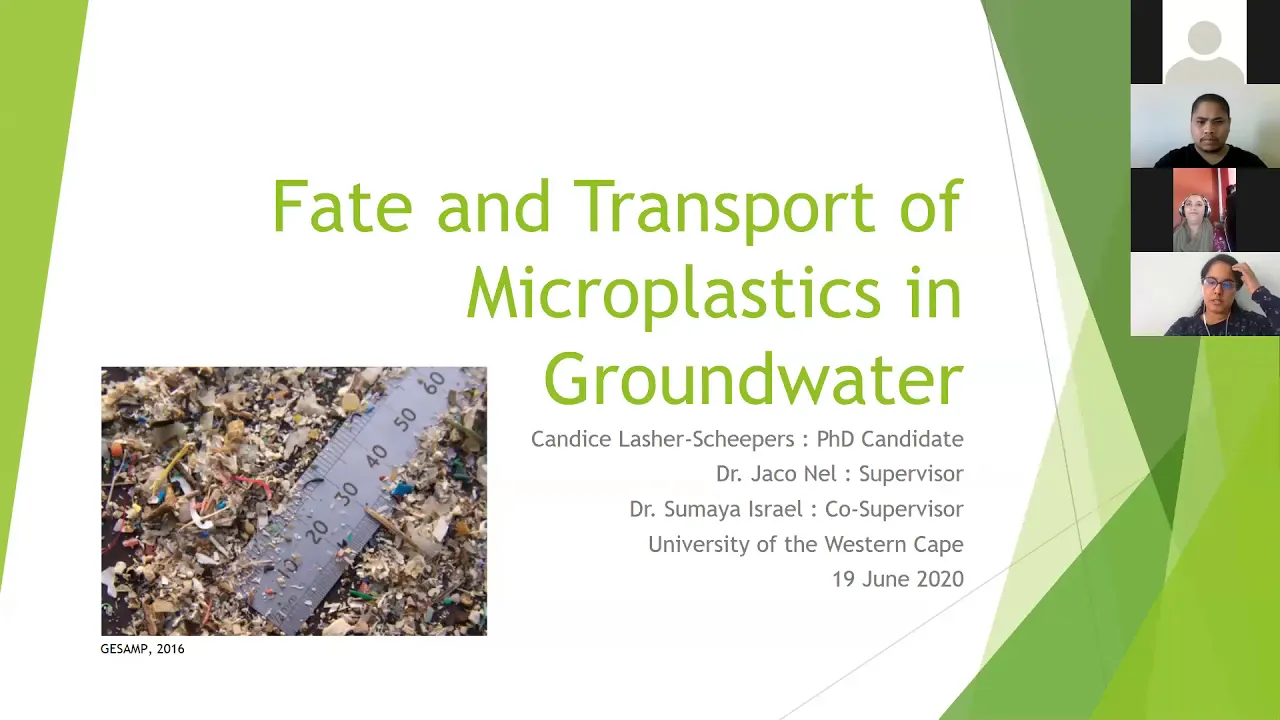 Fate and Transport of Microplastics in Groundwater

Candice Lasher-Scheepers : PhD Candidate
Dr. Jaco Nel : Supervisor
Dr. Sumaya Israel : Co-Supervisor
University of the Western Cape
19 June 2020

10 20 30 40 50 60

GESAMP, 2016